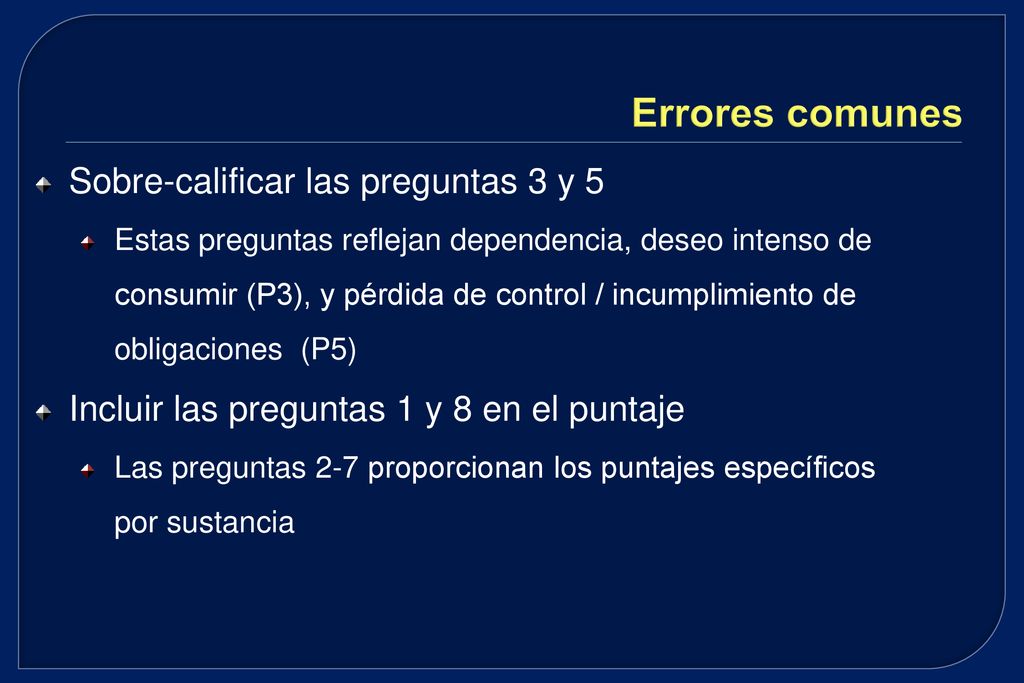 Errores comunes

Sobre-calificar las preguntas 3 y 5

Estas preguntas reflejan dependencia, deseo intenso de consumir (P3), y pérdida de control / incumplimiento de obligaciones (P5)

Incluir las preguntas 1 y 8 en el puntaje

Las preguntas 2-7 proporcionan los puntajes específicos por sustancia